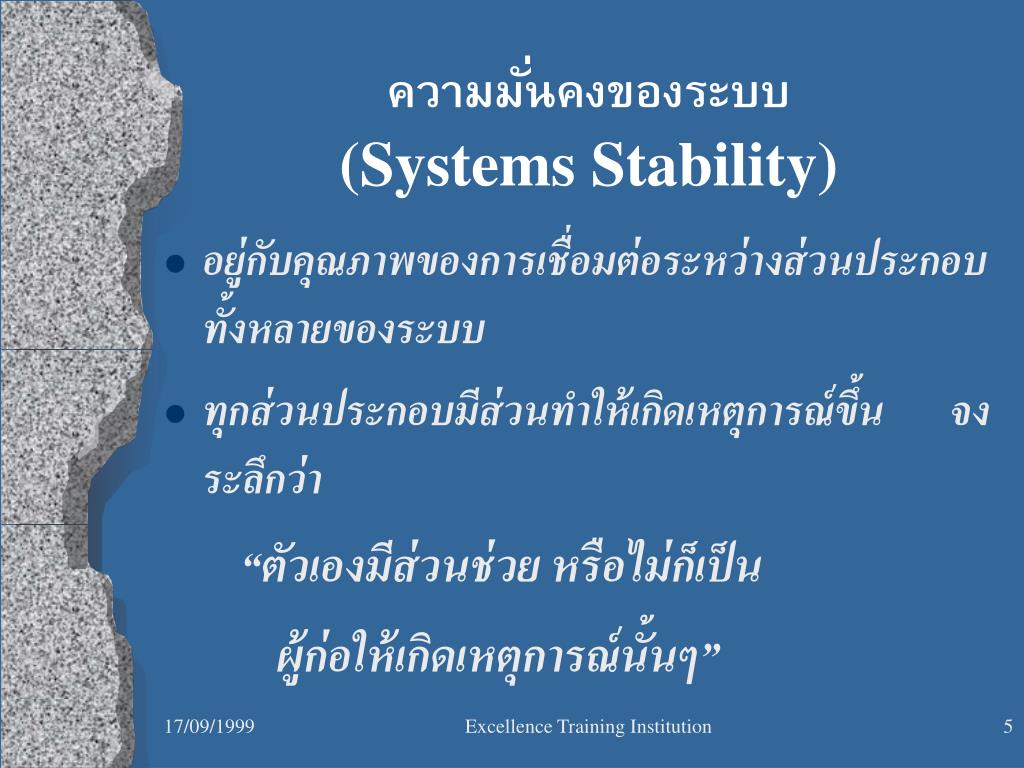 ความมั่นคงของระบบ
(Systems Stability)

● อยู่กับคุณภาพของการเชื่อมต่อระหว่างส่วนประกอบทั้งหลายของระบบ

● ทุกส่วนประกอบมีส่วนทำให้เกิดเหตุการณ์ขึ้น จงระลึกว่า

“ตัวเองมีส่วนช่วย หรือไม่ก็เป็น
ผู้ก่อให้เกิดเหตุการณ์นั้นๆ”

17/09/1999 Excellence Training Institution 5